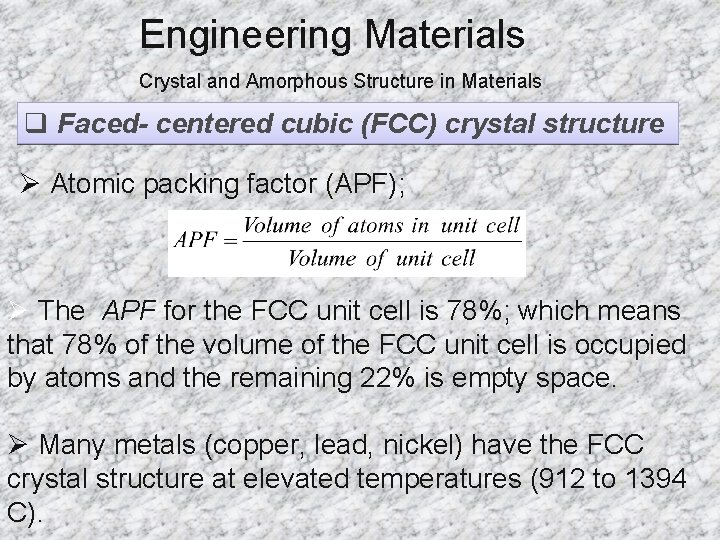 Engineering Materials

Crystal and Amorphous Structure in Materials

❑ Faced- centered cubic (FCC) crystal structure

➢ Atomic packing factor (APF);

$APF = \frac{Volume\ of\ atoms\ in\ unit\ cell}{Volume\ of\ unit\ cell}$

➢ The APF for the FCC unit cell is 78%; which means that 78% of the volume of the FCC unit cell is occupied by atoms and the remaining 22% is empty space.

➢ Many metals (copper, lead, nickel) have the FCC crystal structure at elevated temperatures (912 to 1394 C).